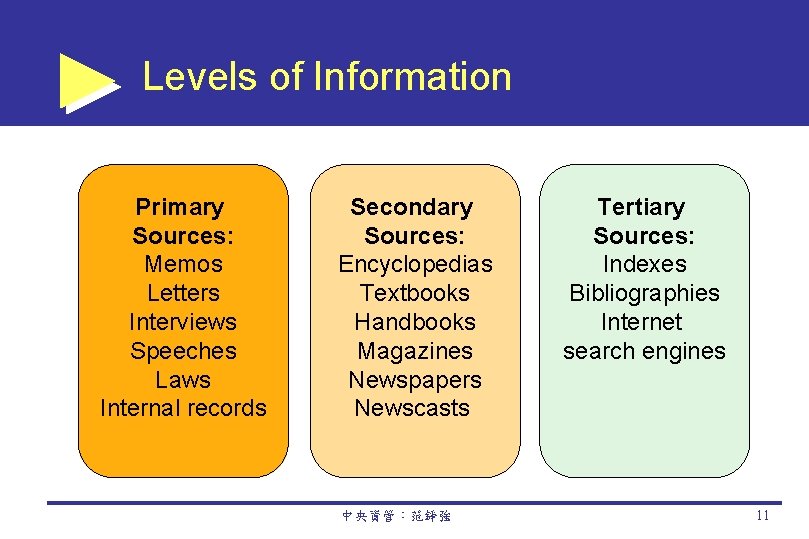 Levels of Information

Primary Sources:
Memos
Letters
Interviews
Speeches
Laws
Internal records

Secondary Sources:
Encyclopedias
Textbooks
Handbooks
Magazines
Newspapers
Newscasts

Tertiary Sources:
Indexes
Bibliographies
Internet
search engines

中央資管：范錚強

11